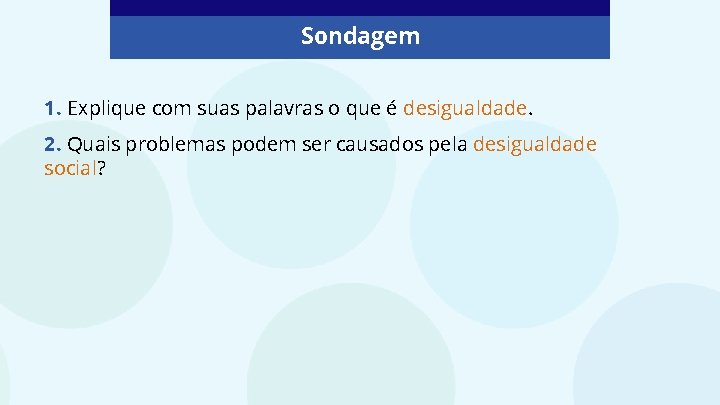 Sondagem

1. Explique com suas palavras o que é desigualdade.

2. Quais problemas podem ser causados pela desigualdade social?